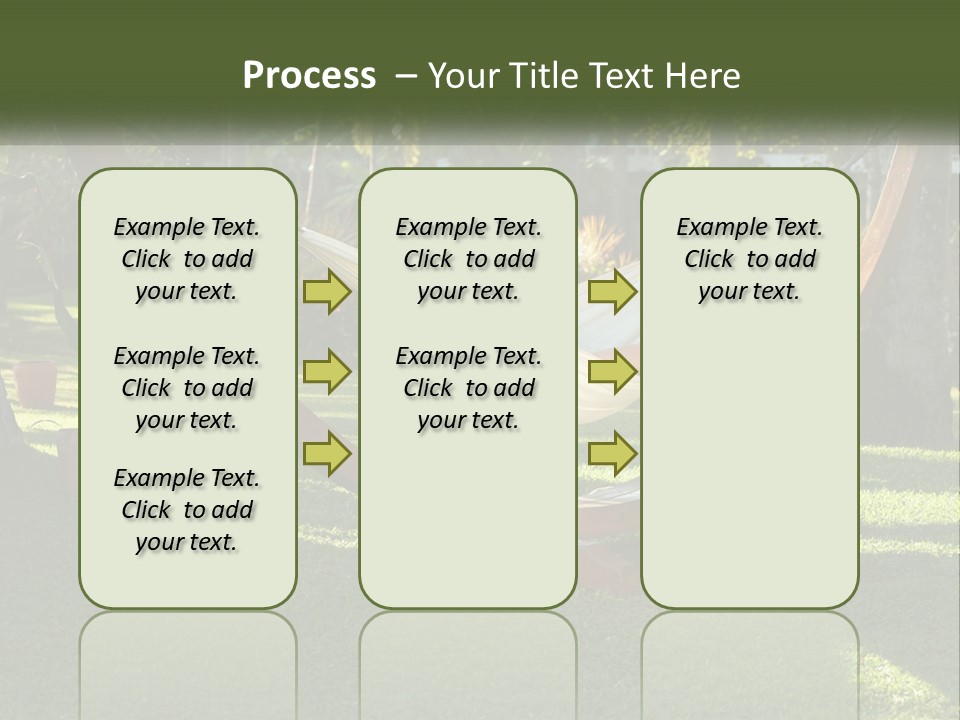 Process – Your Title Text Here

Example Text. Click to add your text.

Example Text. Click to add your text.

Example Text. Click to add your text.

Example Text. Click to add your text.

Example Text. Click to add your text.

Example Text. Click to add your text.